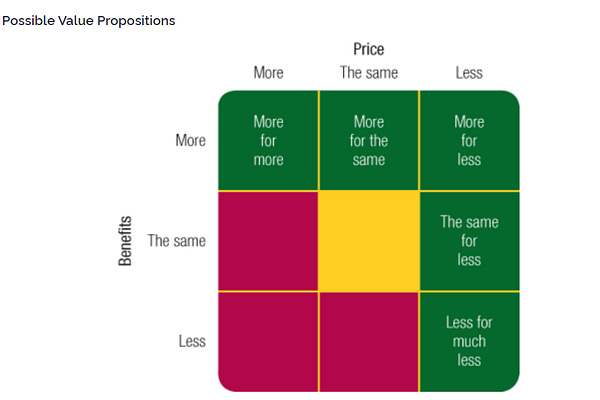 Possible Value Propositions

Price

Benefits

| | More | The same | Less |
|---|---|---|---|
| More | More for more | More for the same | More for less |
| The same | | | The same for less |
| Less | | | Less for much less |